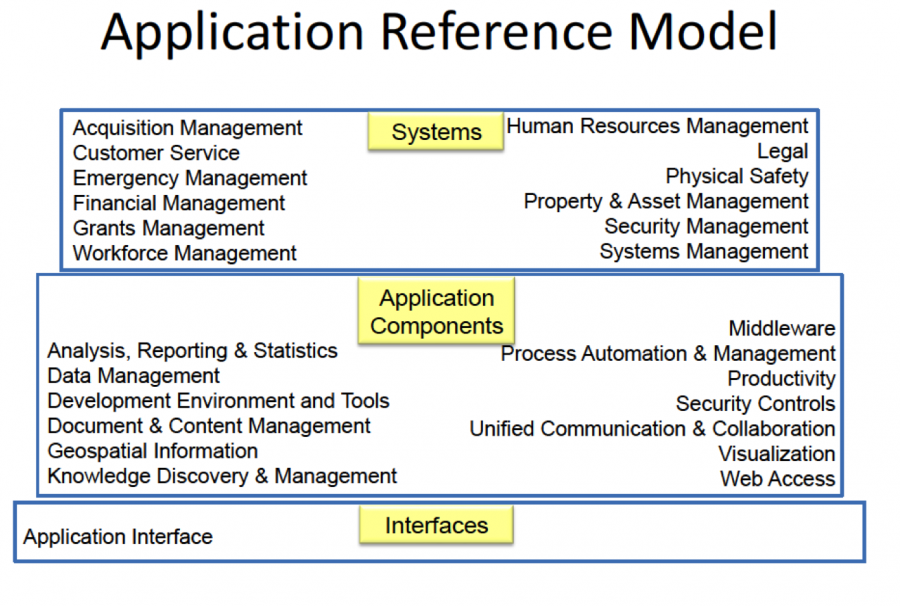 Application Reference Model

Systems

Acquisition Management
Customer Service
Emergency Management
Financial Management
Grants Management
Workforce Management

Human Resources Management
Legal
Physical Safety
Property & Asset Management
Security Management
Systems Management

Application Components

Analysis, Reporting & Statistics
Data Management
Development Environment and Tools
Document & Content Management
Geospatial Information
Knowledge Discovery & Management

Middleware
Process Automation & Management
Productivity
Security Controls
Unified Communication & Collaboration
Visualization
Web Access

Interfaces

Application Interface